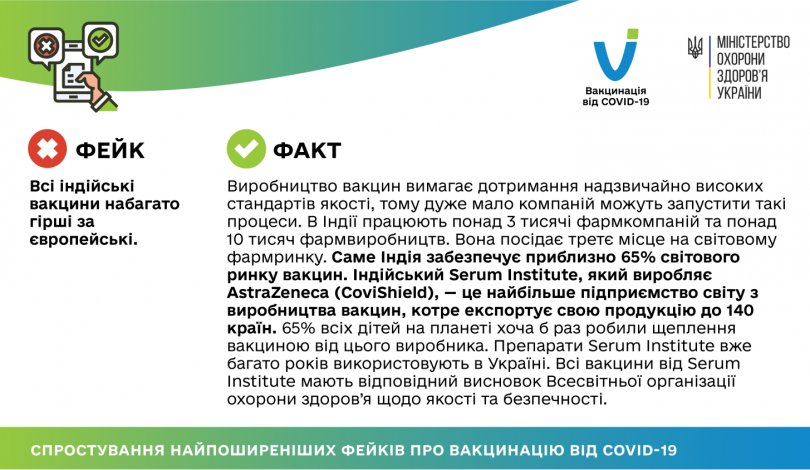 Вакцинація від COVID-19

МІНІСТЕРСТВО ОХОРОНИ ЗДОРОВ'Я УКРАЇНИ

ФЕЙК

Всі індійські вакцини набагато гірші за європейські.

ФАКТ

Виробництво вакцин вимагає дотримання надзвичайно високих стандартів якості, тому дуже мало компаній можуть запустити такі процеси. В Індії працюють понад 3 тисячі фармкомпаній та понад 10 тисяч фармвиробництв. Вона посідає третє місце на світовому фармринку. Саме Індія забезпечує приблизно 65% світового ринку вакцин. Індійський Serum Institute, який виробляє AstraZeneca (CoviShield), — це найбільше підприємство світу з виробництва вакцин, котре експортує свою продукцію до 140 країн. 65% всіх дітей на планеті хоча б раз робили щеплення вакциною від цього виробника. Препарати Serum Institute вже багато років використовують в Україні. Всі вакцини від Serum Institute мають відповідний висновок Всесвітньої організації охорони здоров'я щодо якості та безпечності.

СПРОСТУВАННЯ НАЙПОШИРЕНІШИХ ФЕЙКІВ ПРО ВАКЦИНАЦІЮ ВІД COVID-19